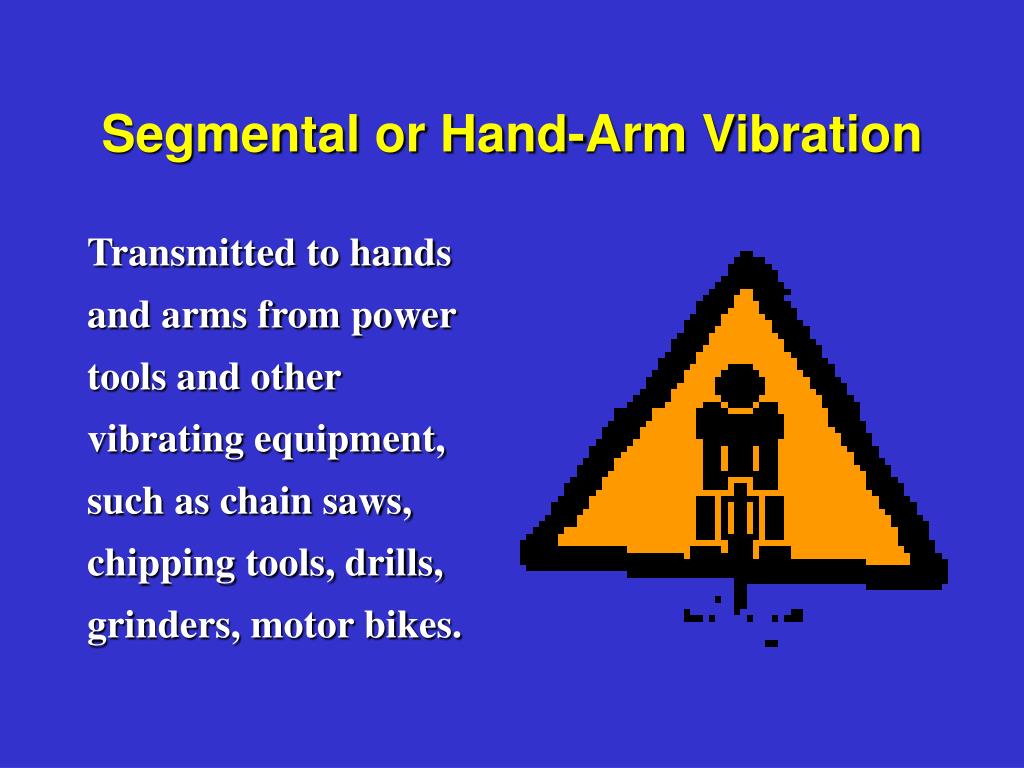 Segmental or Hand-Arm Vibration

Transmitted to hands and arms from power tools and other vibrating equipment, such as chain saws, chipping tools, drills, grinders, motor bikes.